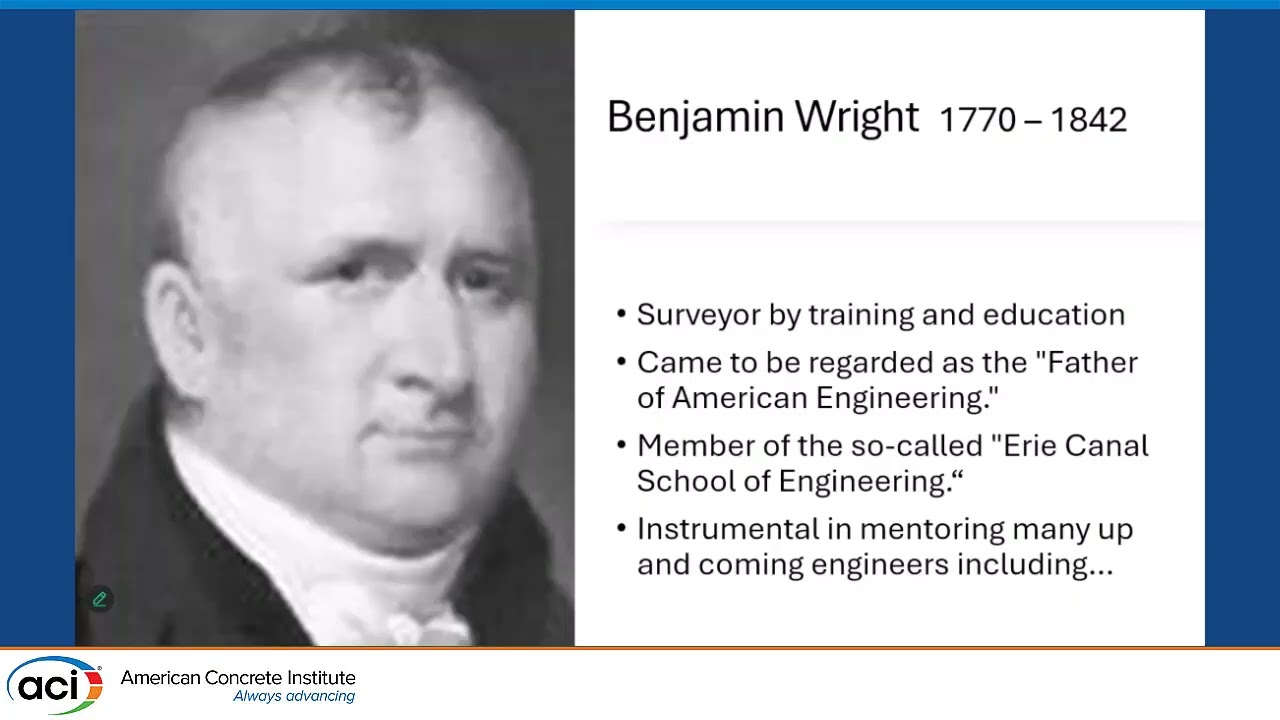 Benjamin Wright 1770 – 1842

• Surveyor by training and education
• Came to be regarded as the "Father of American Engineering."
• Member of the so-called "Erie Canal School of Engineering.“
• Instrumental in mentoring many up and coming engineers including...

aci American Concrete Institute
Always advancing